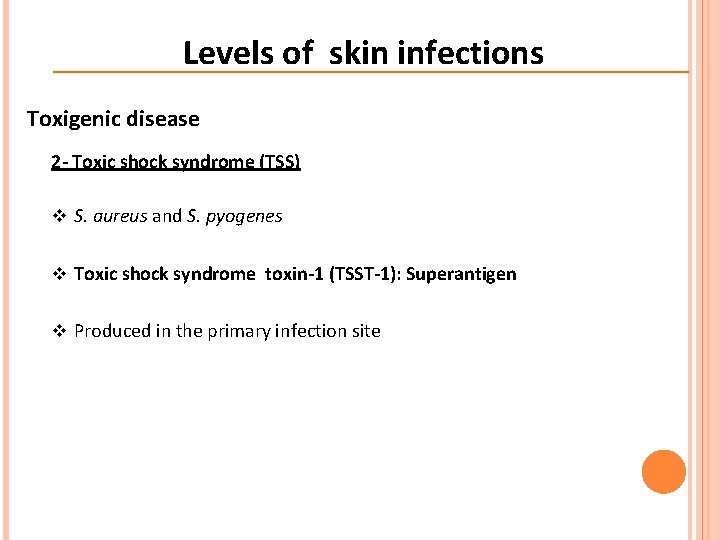 Levels of skin infections

Toxigenic disease

2- Toxic shock syndrome (TSS)

❖ S. aureus and S. pyogenes

❖ Toxic shock syndrome toxin-1 (TSST-1): Superantigen

❖ Produced in the primary infection site